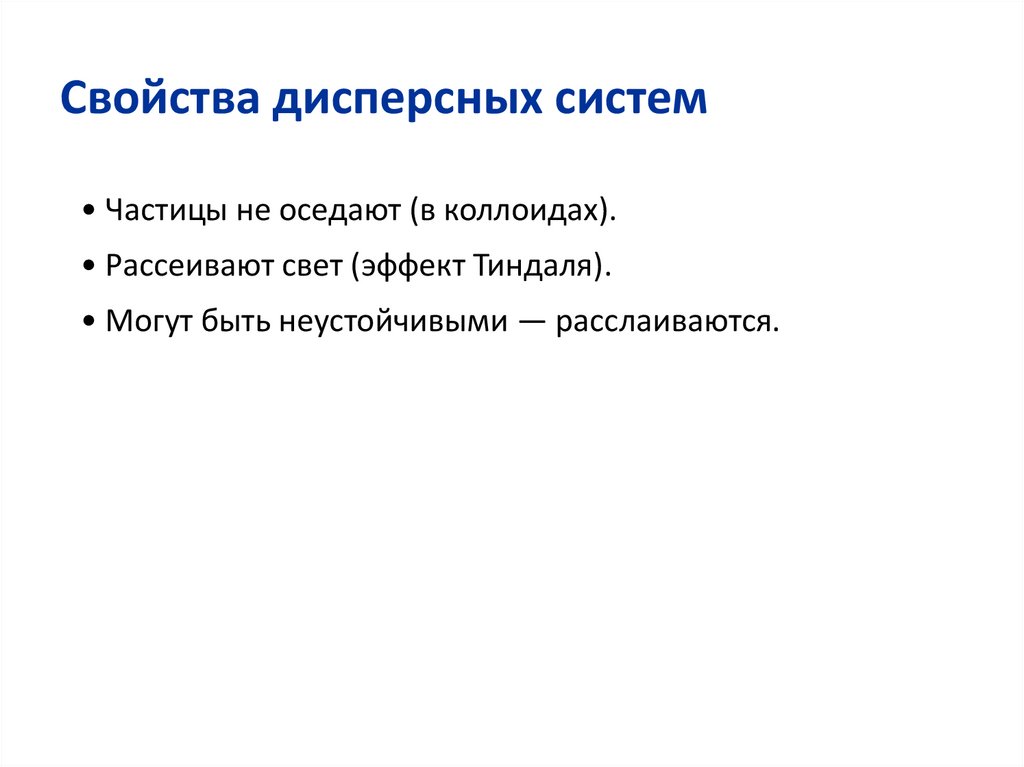 Свойства дисперсных систем

• Частицы не оседают (в коллоидах).

• Рассеивают свет (эффект Тиндаля).

• Могут быть неустойчивыми — расслаиваются.